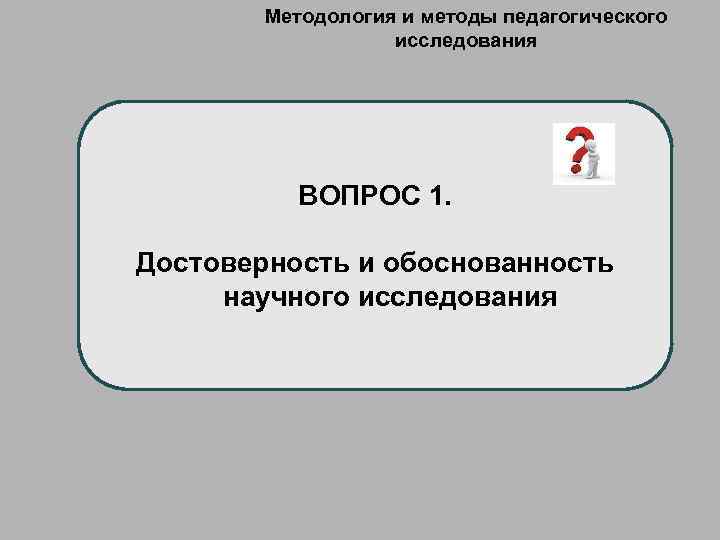 Методология и методы педагогического исследования

ВОПРОС 1.

Достоверность и обоснованность научного исследования